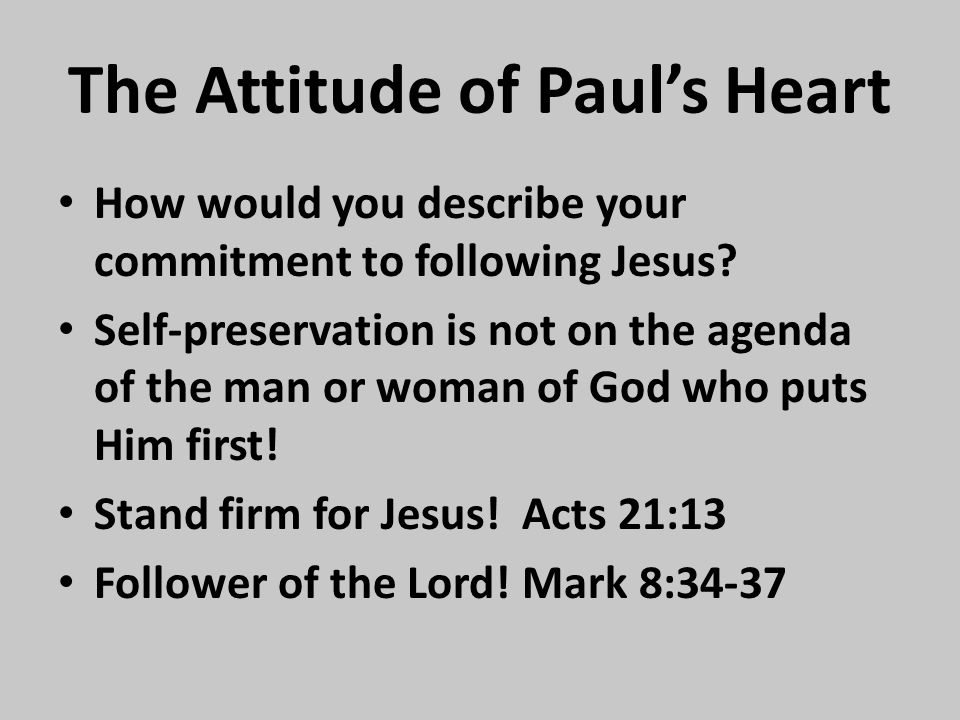 The Attitude of Paul's Heart

• How would you describe your commitment to following Jesus?
• Self-preservation is not on the agenda of the man or woman of God who puts Him first!
• Stand firm for Jesus! Acts 21:13
• Follower of the Lord! Mark 8:34-37